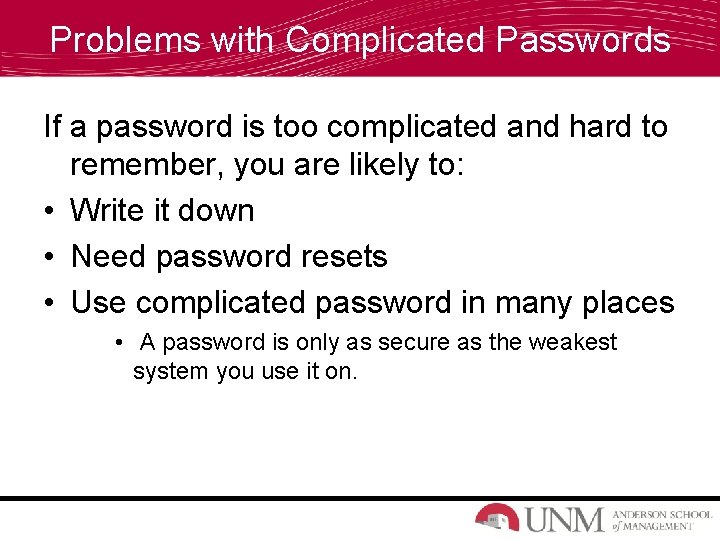 Problems with Complicated Passwords

If a password is too complicated and hard to remember, you are likely to:

• Write it down
• Need password resets
• Use complicated password in many places
  • A password is only as secure as the weakest system you use it on.

UNM ANDERSON SCHOOL of MANAGEMENT